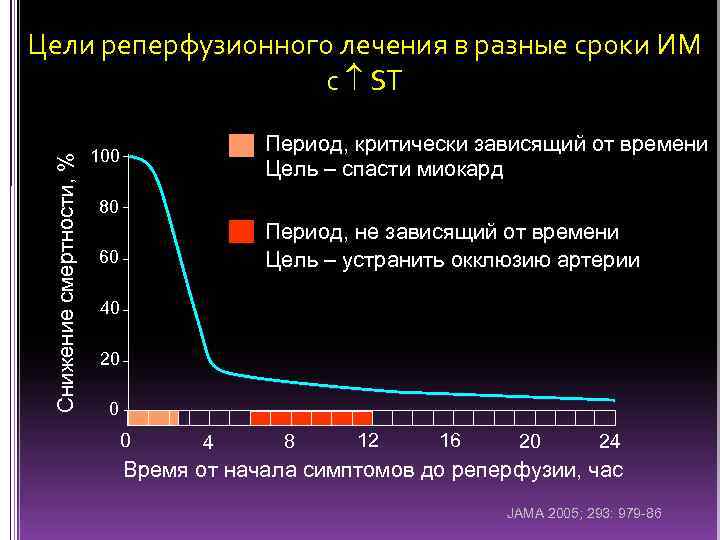 Цели реперфузионного лечения в разные сроки ИМ с ↑ ST

Период, критически зависящий от времени
Цель – спасти миокард

Период, не зависящий от времени
Цель – устранить окклюзию артерии

Снижение смертности, %

100
80
60
40
20
0

0 4 8 12 16 20 24

Время от начала симптомов до реперфузии, час

JAMA 2005; 293: 979-86